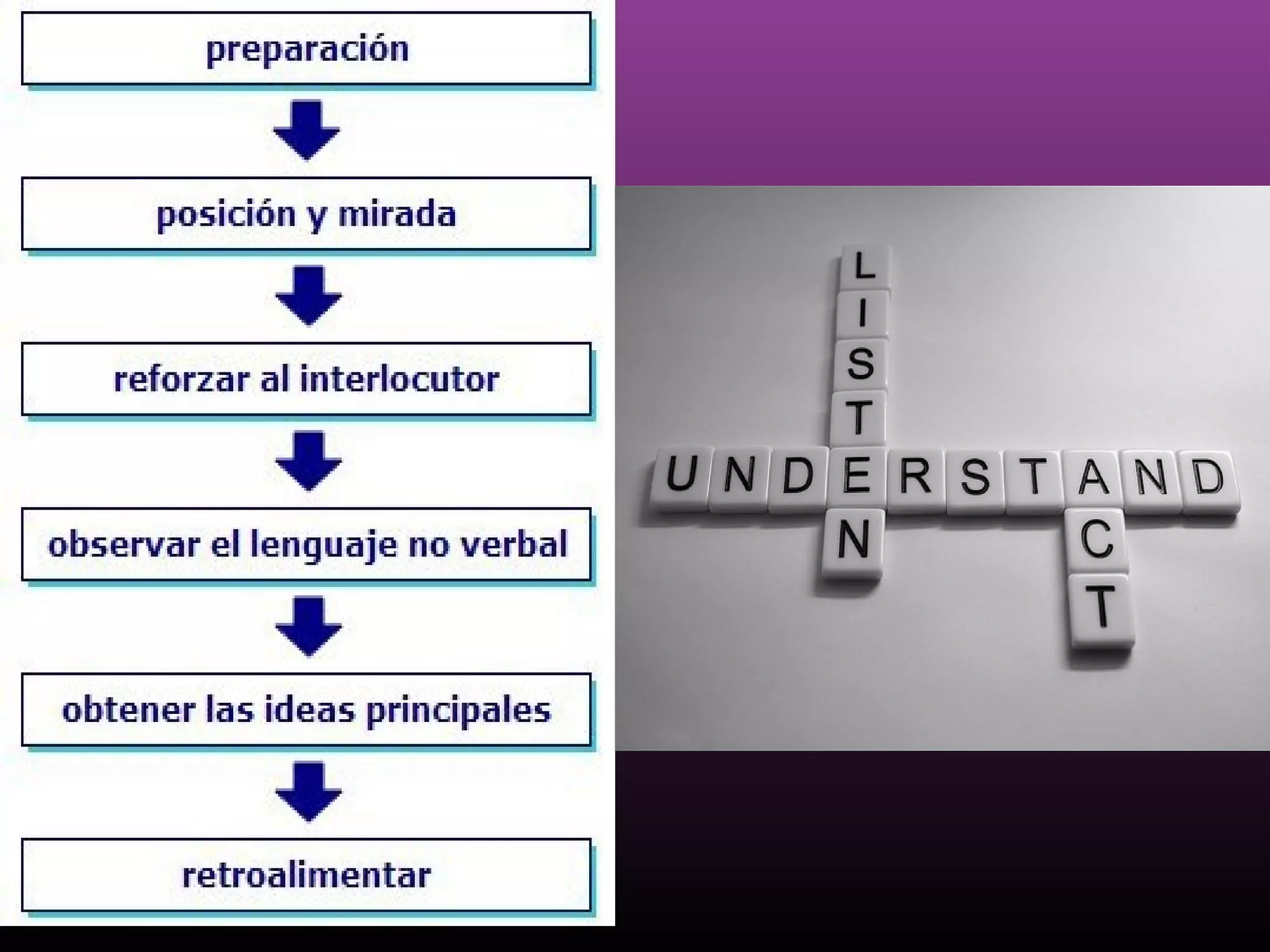 preparación

posición y mirada

reforzar al interlocutor

observar el lenguaje no verbal

obtener las ideas principales

retroalimentar

LISTEN

UNDERSTAND

ACT